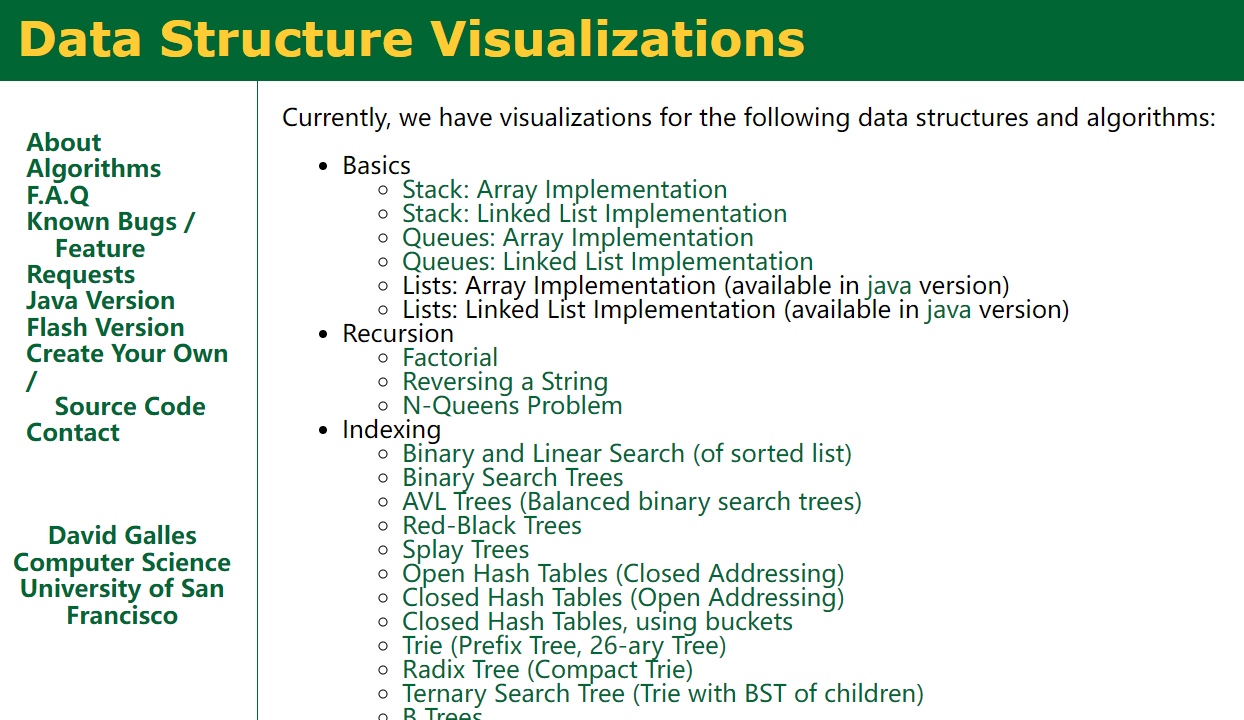 Data Structure Visualizations

About
Algorithms
F.A.Q
Known Bugs / Feature Requests
Java Version
Flash Version
Create Your Own / Source Code
Contact

David Galles
Computer Science
University of San Francisco

Currently, we have visualizations for the following data structures and algorithms:

- Basics
  - Stack: Array Implementation
  - Stack: Linked List Implementation
  - Queues: Array Implementation
  - Queues: Linked List Implementation
  - Lists: Array Implementation (available in java version)
  - Lists: Linked List Implementation (available in java version)
- Recursion
  - Factorial
  - Reversing a String
  - N-Queens Problem
- Indexing
  - Binary and Linear Search (of sorted list)
  - Binary Search Trees
  - AVL Trees (Balanced binary search trees)
  - Red-Black Trees
  - Splay Trees
  - Open Hash Tables (Closed Addressing)
  - Closed Hash Tables (Open Addressing)
  - Closed Hash Tables, using buckets
  - Trie (Prefix Tree, 26-ary Tree)
  - Radix Tree (Compact Trie)
  - Ternary Search Tree (Trie with BST of children)
  - B Trees